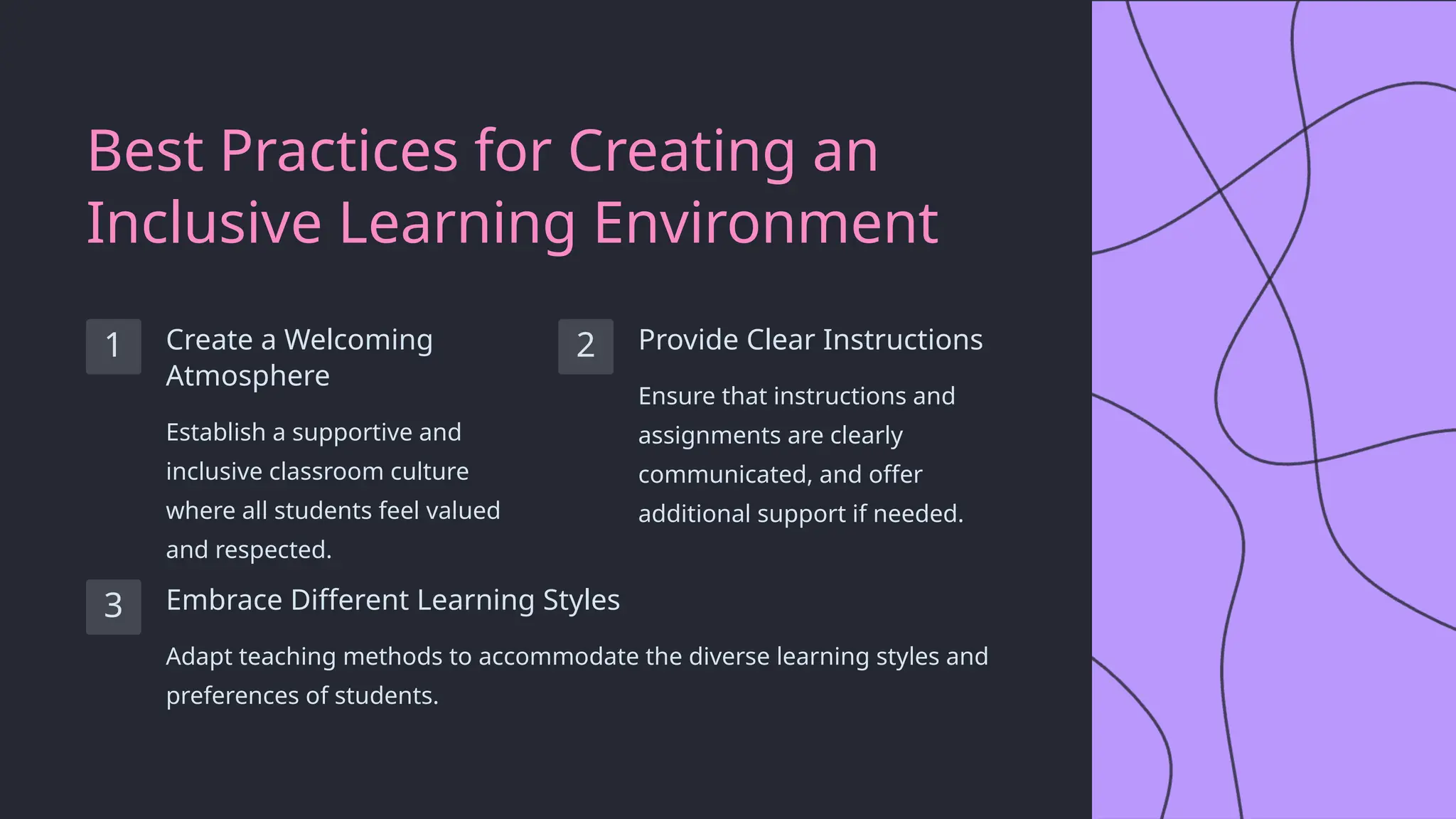 Best Practices for Creating an Inclusive Learning Environment

1

Create a Welcoming Atmosphere

Establish a supportive and inclusive classroom culture where all students feel valued and respected.

2

Provide Clear Instructions

Ensure that instructions and assignments are clearly communicated, and offer additional support if needed.

3

Embrace Different Learning Styles

Adapt teaching methods to accommodate the diverse learning styles and preferences of students.